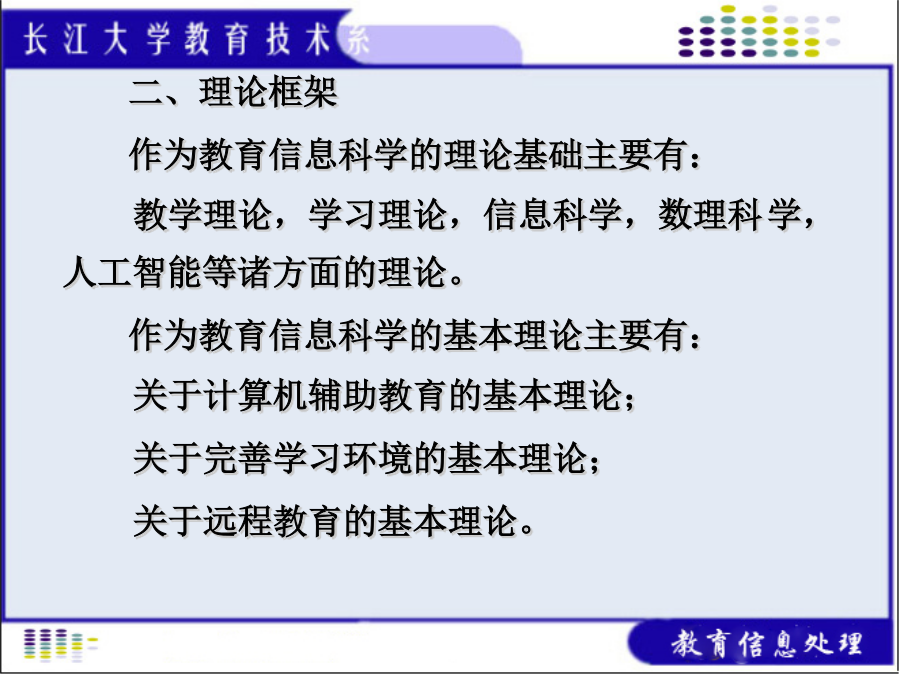 长江大学教育技术系

二、理论框架

作为教育信息科学的理论基础主要有：

教学理论，学习理论，信息科学，数理科学，人工智能等诸方面的理论。

作为教育信息科学的基本理论主要有：

关于计算机辅助教育的基本理论；

关于完善学习环境的基本理论；

关于远程教育的基本理论。

教育信息处理